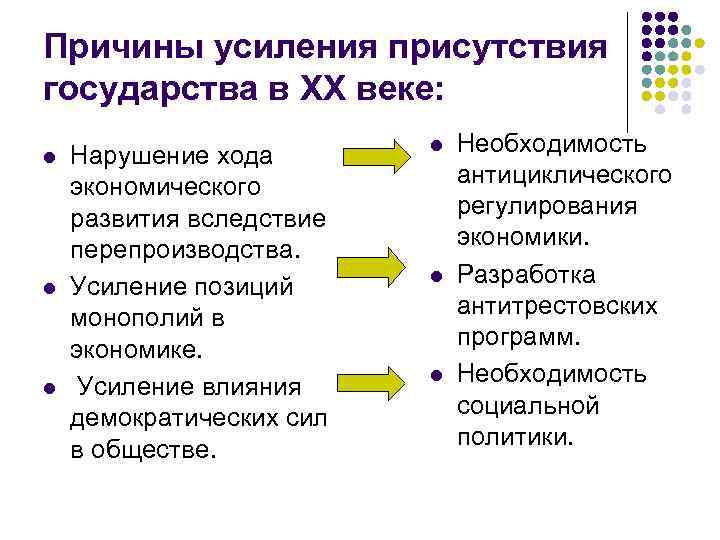 Причины усиления присутствия государства в XX веке:

- Нарушение хода экономического развития вследствие перепроизводства.
- Усиление позиций монополий в экономике.
- Усиление влияния демократических сил в обществе.

- Необходимость антициклического регулирования экономики.
- Разработка антитрестовских программ.
- Необходимость социальной политики.